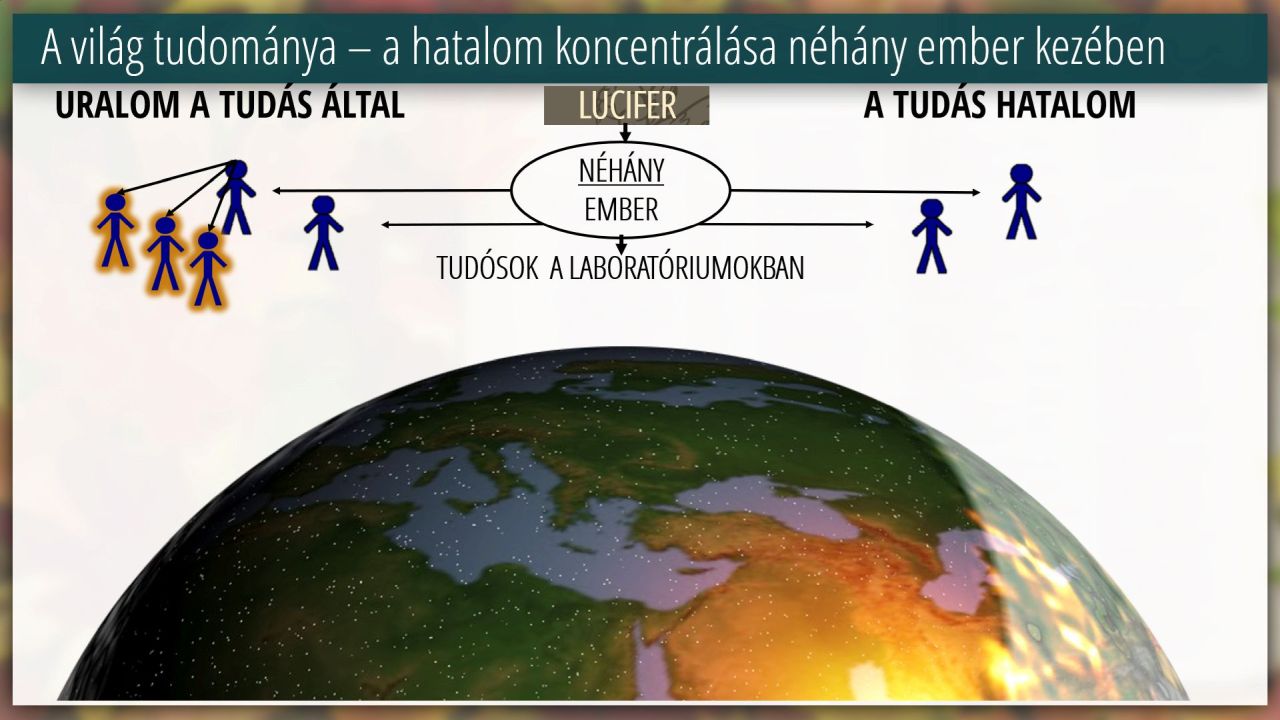 A világ tudománya – a hatalom koncentrálása néhány ember kezében

URALOM A TUDÁS ÁLTAL

LUCIFER

A TUDÁS HATALOM

NÉHÁNY
EMBER

TUDÓSOK A LABORATÓRIUMOKBAN